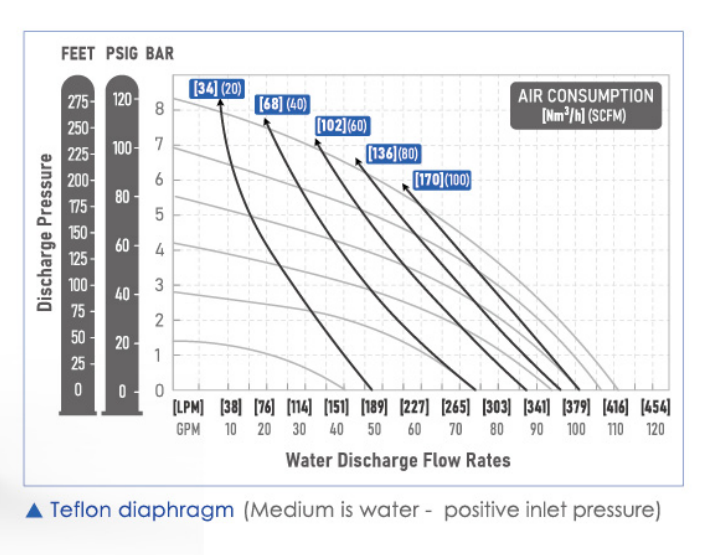 FEET PSIG BAR

Discharge Pressure

275
250
225
200
175
150
125
100
75
50
25
0

120
100
80
60
40
20
0

8
7
6
5
4
3
2
1
0

[34] (20)
[68] (40)
[102] (60)
[136] (80)
[170] (100)

AIR CONSUMPTION
[Nm$^3$/h] (SCFM)

[LPM] [38] [76] [114] [151] [189] [227] [265] [303] [341] [379] [416] [454]
GPM 10 20 30 40 50 60 70 80 90 100 110 120

Water Discharge Flow Rates

▲ Teflon diaphragm (Medium is water - positive inlet pressure)